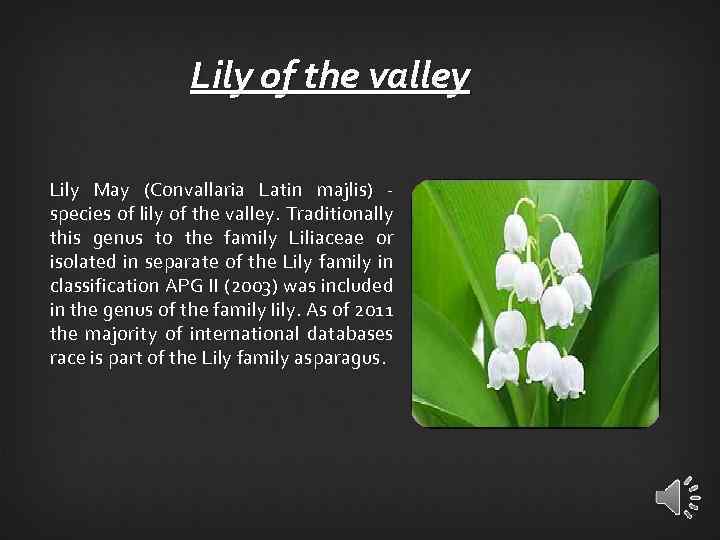 Lily of the valley

Lily May (Convallaria Latin majlis) - species of lily of the valley. Traditionally this genus to the family Liliaceae or isolated in separate of the Lily family in classification APG II (2003) was included in the genus of the family lily. As of 2011 the majority of international databases race is part of the Lily family asparagus.